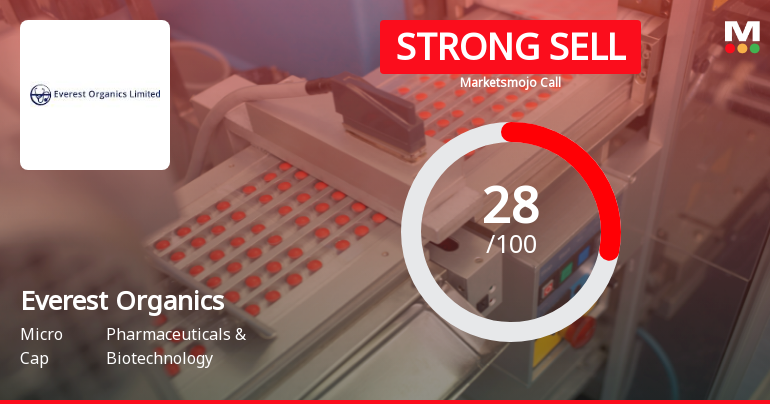 Everest Organics Limited

STRONG SELL

Marketsmojo Call

M

28
/100

Everest Organics

Micro Cap

Pharmaceuticals & Biotechnology